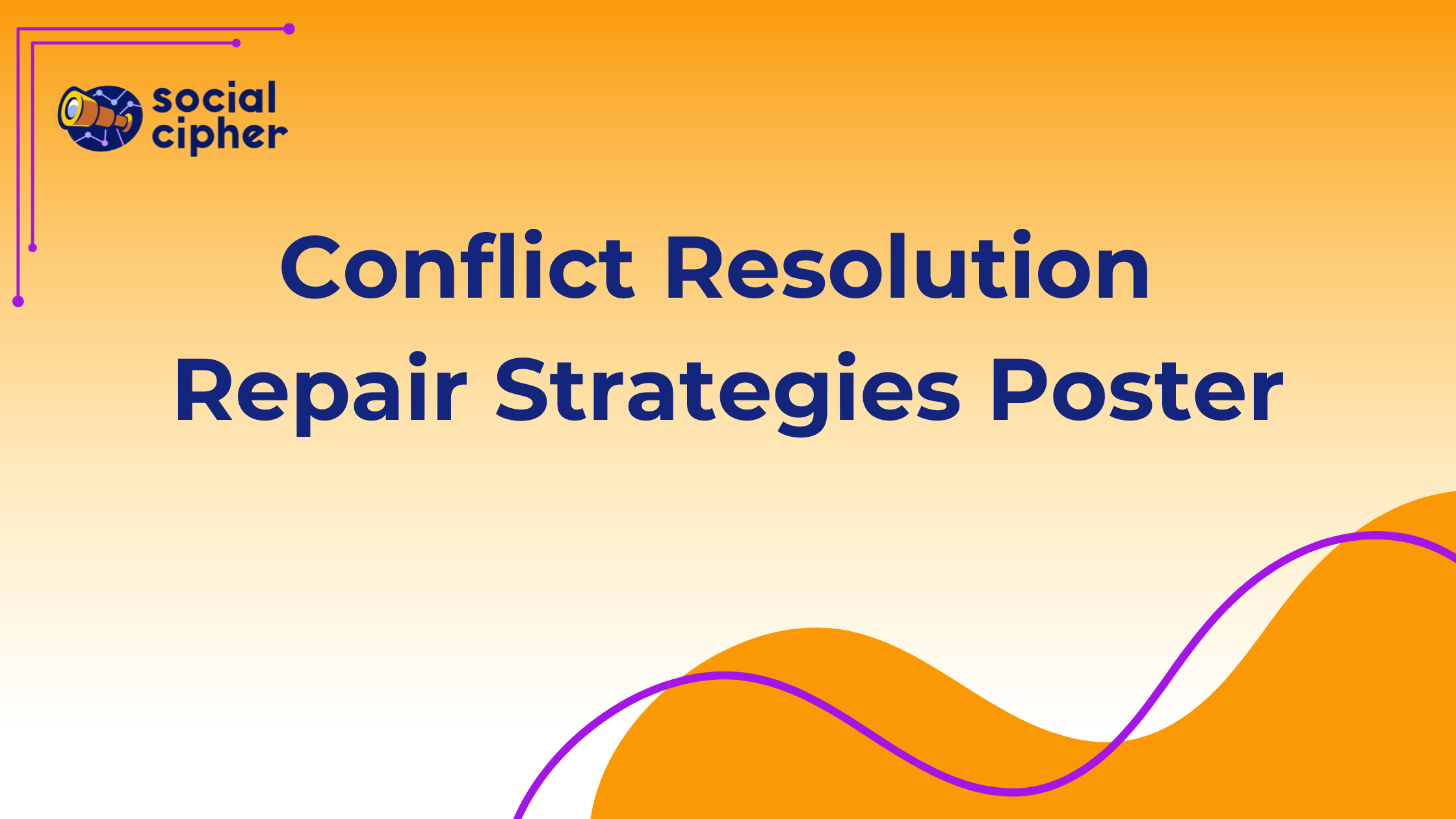 social cipher

Conflict Resolution Repair Strategies Poster